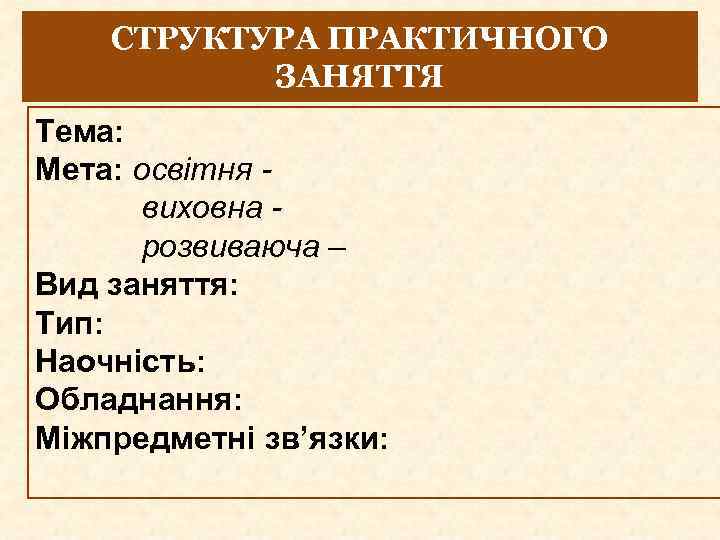 СТРУКТУРА ПРАКТИЧНОГО ЗАНЯТТЯ

Тема:
Мета: освітня -
виховна -
розвиваюча –
Вид заняття:
Тип:
Наочність:
Обладнання:
Міжпредметні зв’язки: